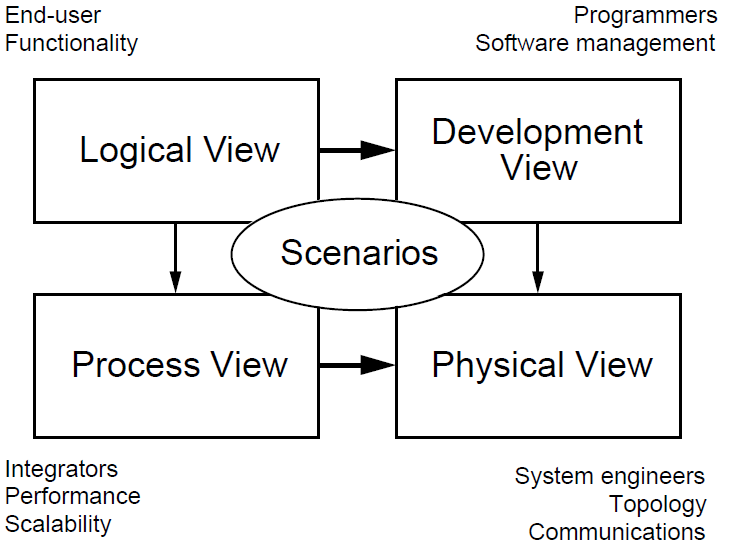 End-user
Functionality

Programmers
Software management

Logical View

Development View

Scenarios

Process View

Physical View

Integrators
Performance
Scalability

System engineers
Topology
Communications